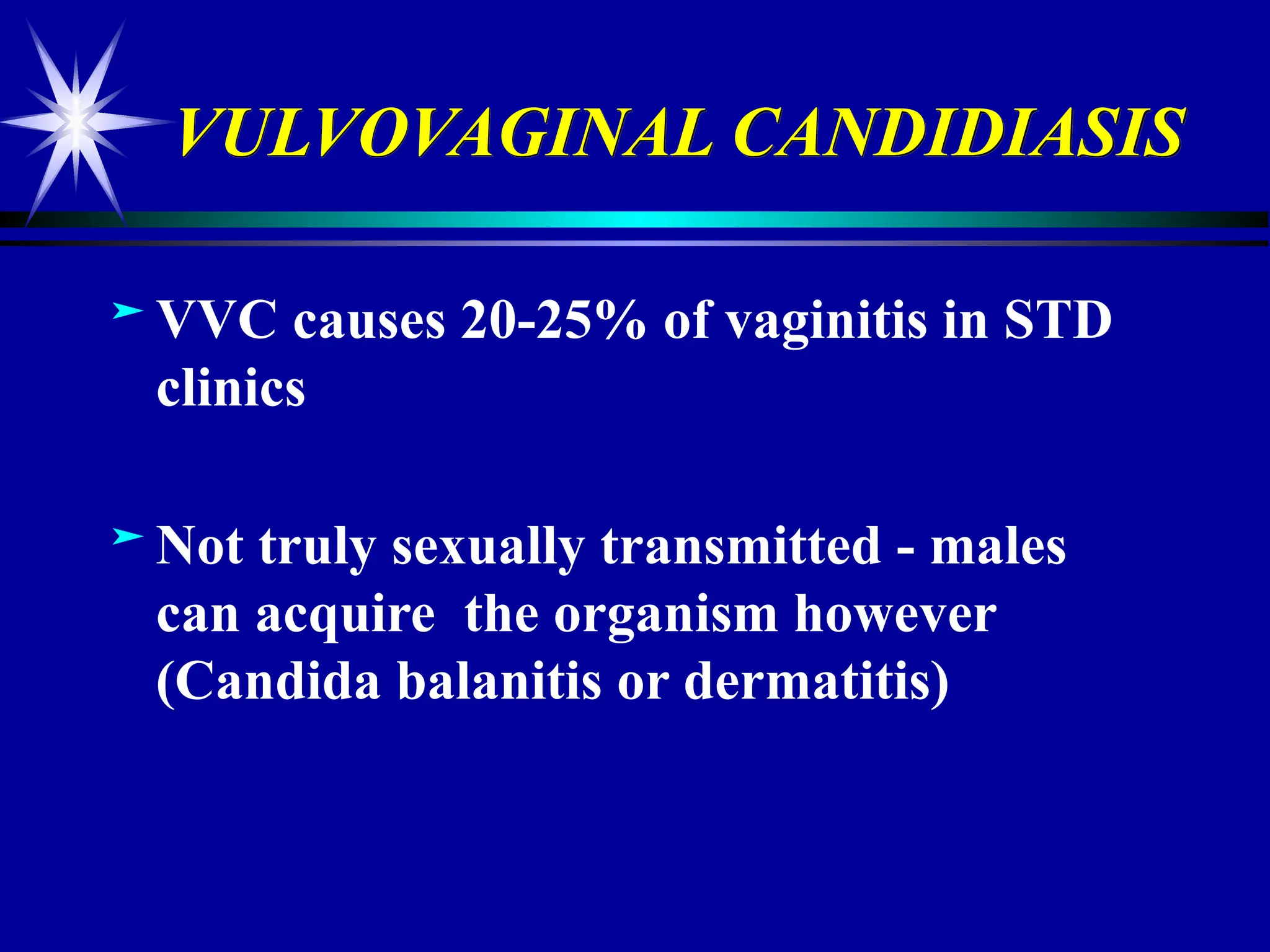 VULVOVAGINAL CANDIDIASIS

➤ VVC causes 20-25% of vaginitis in STD clinics

➤ Not truly sexually transmitted - males can acquire  the organism however (Candida balanitis or dermatitis)